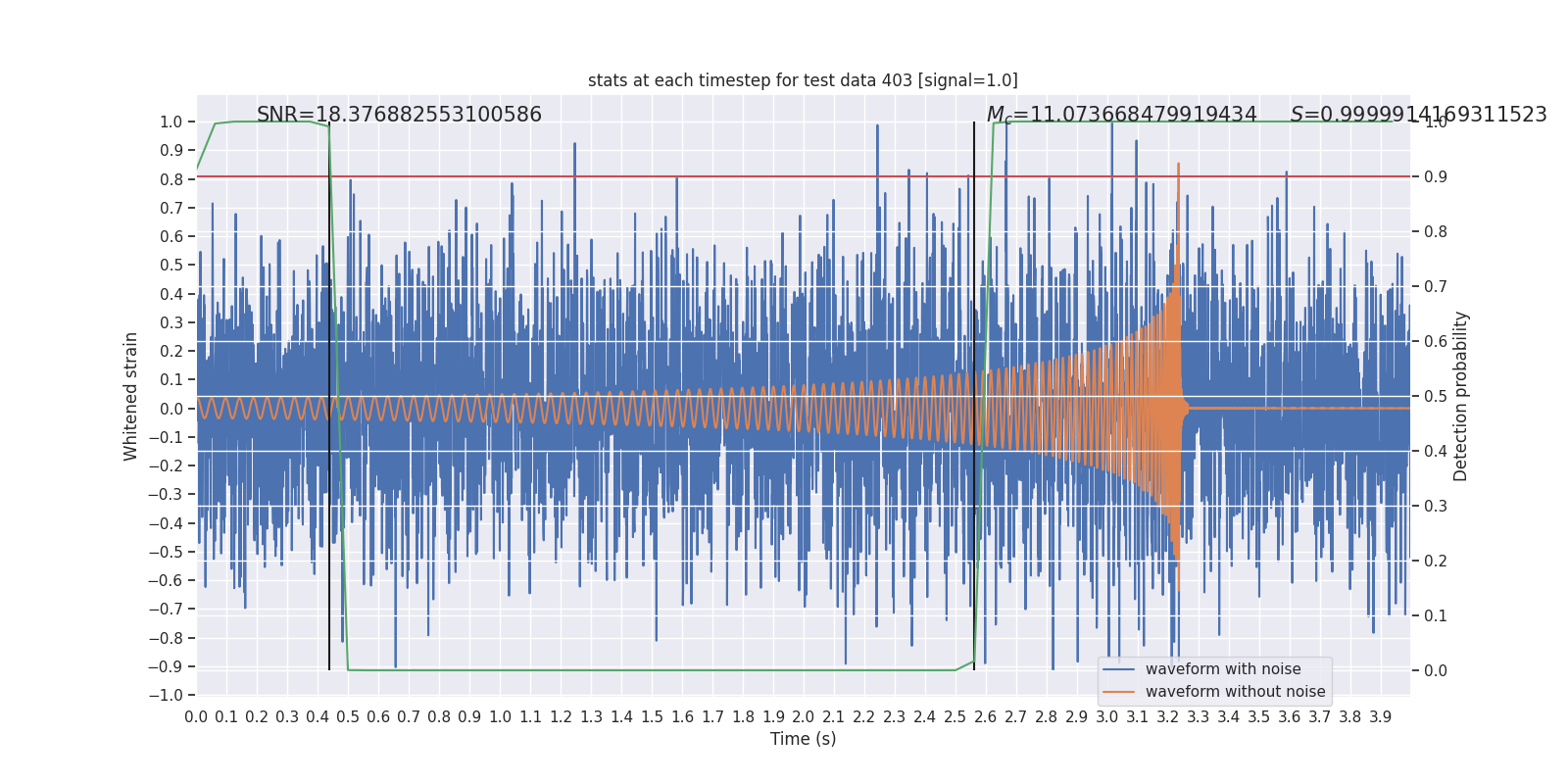 stats at each timestep for test data 403 [signal=1.0]

SNR=18.376882553100586

$M_c$=11.073668479919434

$S$=0.9999914169311523

Whitened strain

1.0
0.9
0.8
0.7
0.6
0.5
0.4
0.3
0.2
0.1
0.0
−0.1
−0.2
−0.3
−0.4
−0.5
−0.6
−0.7
−0.8
−0.9
−1.0

Detection probability

1.0
0.9
0.8
0.7
0.6
0.5
0.4
0.3
0.2
0.1
0.0

0.0 0.1 0.2 0.3 0.4 0.5 0.6 0.7 0.8 0.9 1.0 1.1 1.2 1.3 1.4 1.5 1.6 1.7 1.8 1.9 2.0 2.1 2.2 2.3 2.4 2.5 2.6 2.7 2.8 2.9 3.0 3.1 3.2 3.3 3.4 3.5 3.6 3.7 3.8 3.9

Time (s)

waveform with noise
waveform without noise